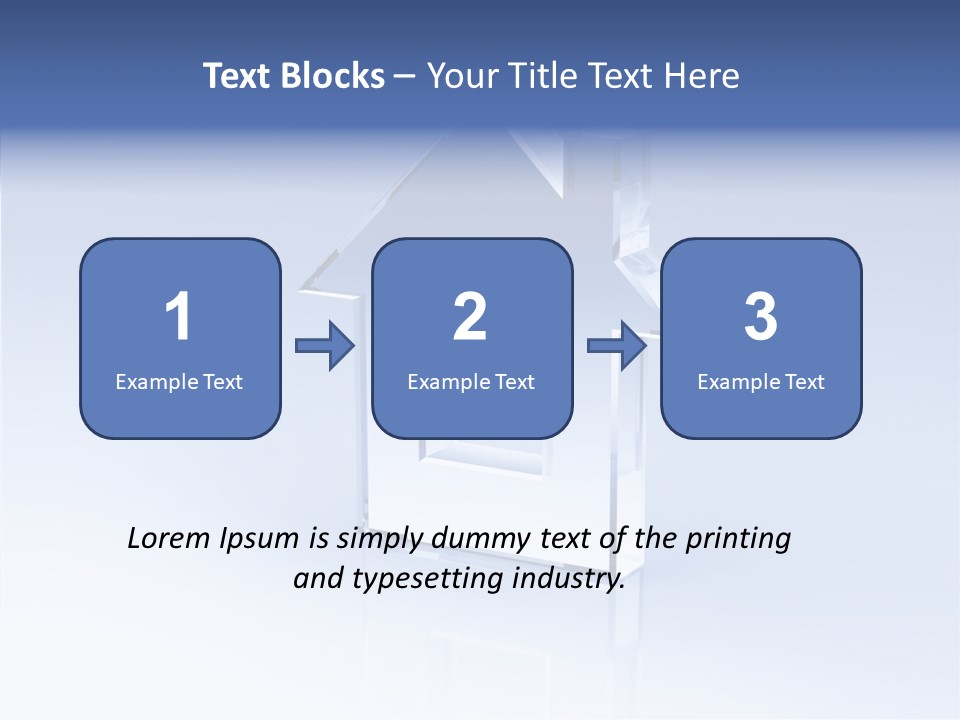 Text Blocks – Your Title Text Here

1
Example Text

2
Example Text

3
Example Text

Lorem Ipsum is simply dummy text of the printing and typesetting industry.